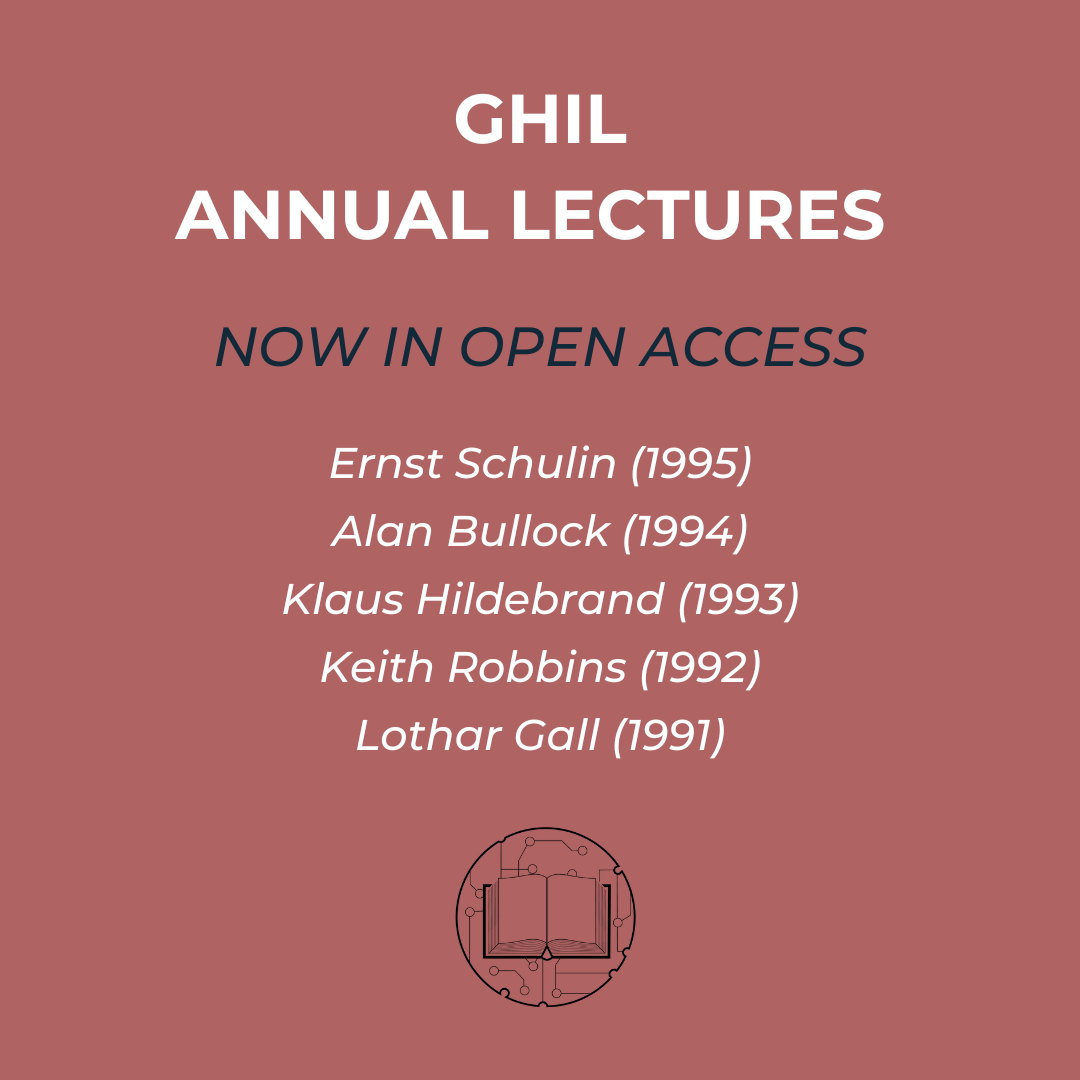 GHIL
ANNUAL LECTURES

NOW IN OPEN ACCESS

Ernst Schulin (1995)
Alan Bullock (1994)
Klaus Hildebrand (1993)
Keith Robbins (1992)
Lothar Gall (1991)